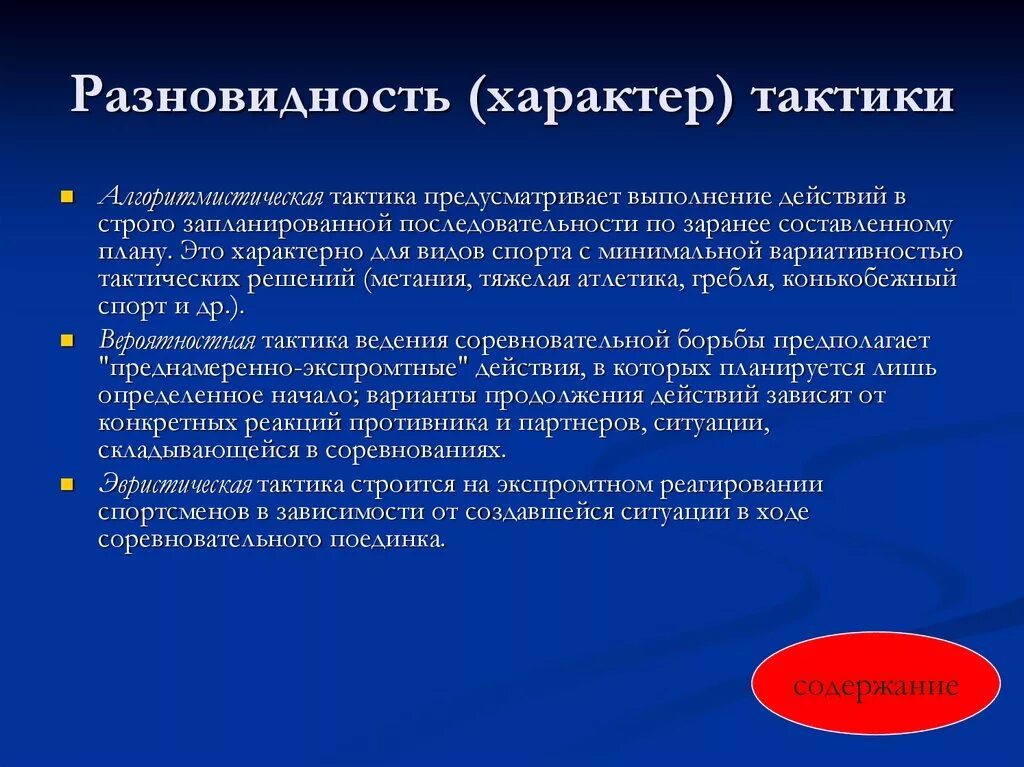 Разновидность (характер) тактики

Алгоритмистическая тактика предусматривает выполнение действий в строго запланированной последовательности по заранее составленному плану. Это характерно для видов спорта с минимальной вариативностью тактических решений (метания, тяжелая атлетика, гребля, конькобежный спорт и др.).

Вероятностная тактика ведения соревновательной борьбы предполагает "преднамеренно-экспромтные" действия, в которых планируется лишь определенное начало; варианты продолжения действий зависят от конкретных реакций противника и партнеров, ситуации, складывающейся в соревнованиях.

Эвристическая тактика строится на экспромтном реагировании спортсменов в зависимости от создавшейся ситуации в ходе соревновательного поединка.

содержание